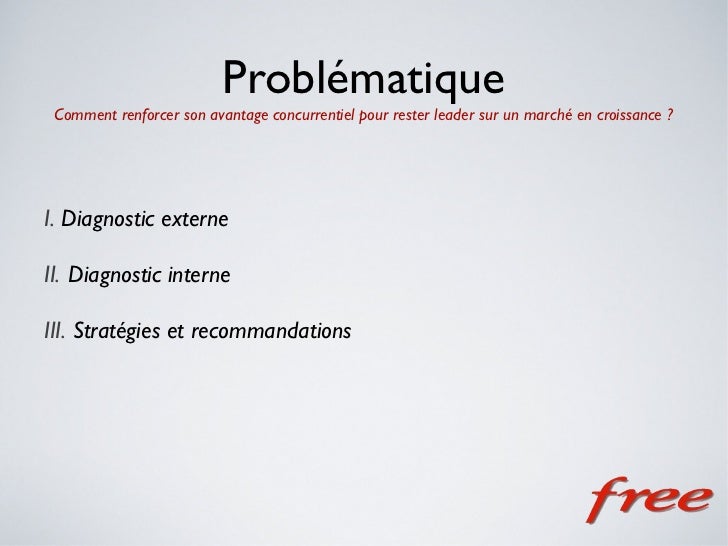 Problématique

Comment renforcer son avantage concurrentiel pour rester leader sur un marché en croissance ?

I. Diagnostic externe

II. Diagnostic interne

III. Stratégies et recommandations

free